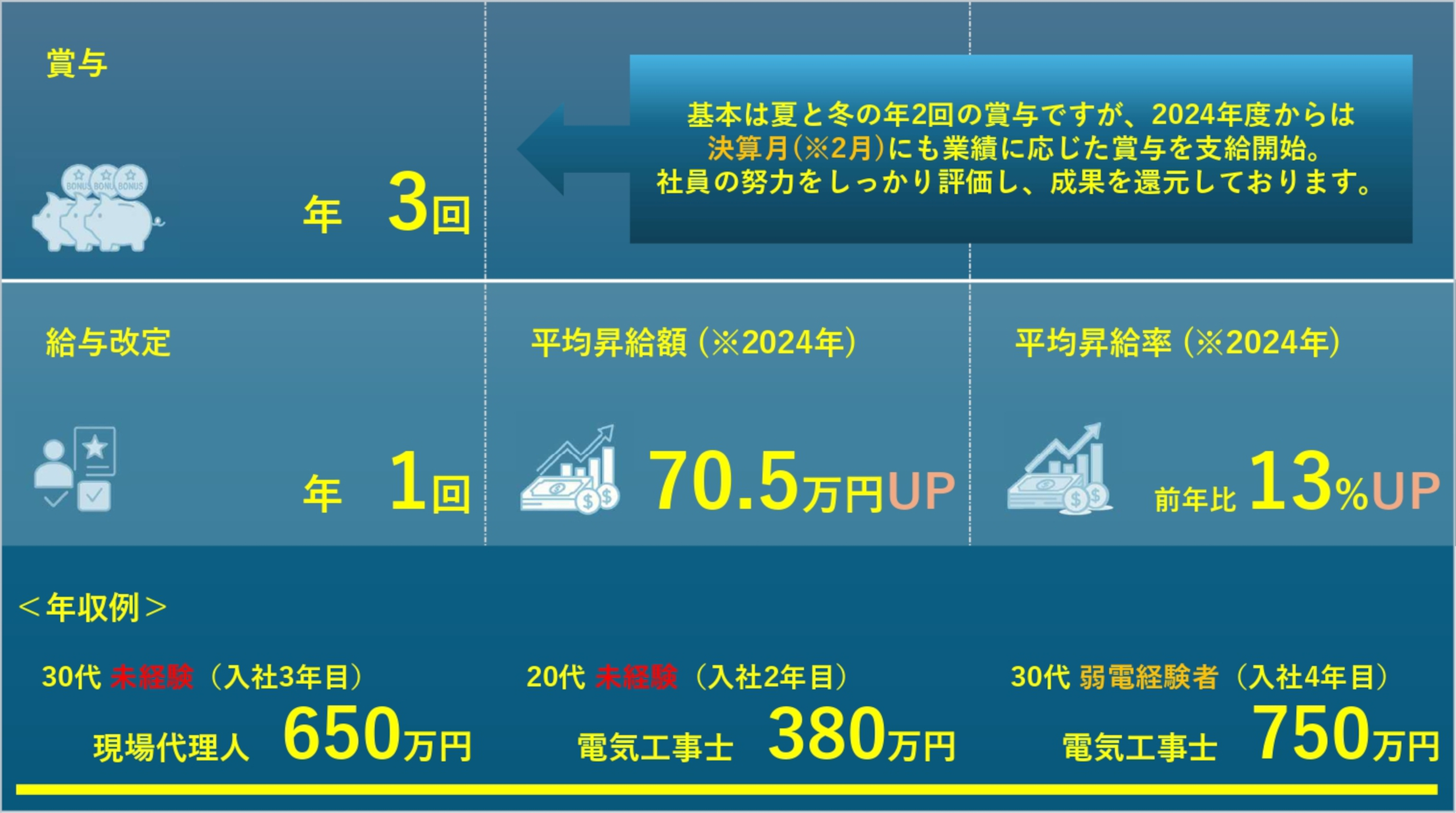 賞与

BONUS BONUS BONUS

年　3回

基本は夏と冬の年2回の賞与ですが、2024年度からは決算月(※2月)にも業績に応じた賞与を支給開始。社員の努力をしっかり評価し、成果を還元しております。

給与改定

年　1回

平均昇給額（※2024年）

70.5万円UP

平均昇給率（※2024年）

前年比 13%UP

＜年収例＞

30代 未経験（入社3年目）
現場代理人　650万円

20代 未経験（入社2年目）
電気工事士　380万円

30代 弱電経験者（入社4年目）
電気工事士　750万円